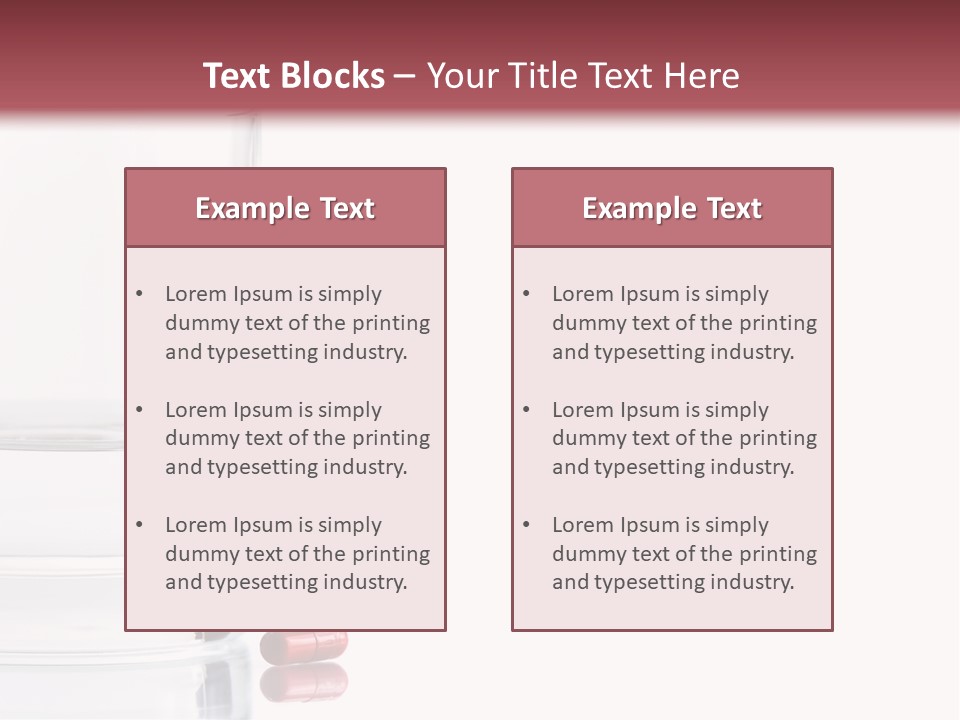 Text Blocks – Your Title Text Here

Example Text

• Lorem Ipsum is simply dummy text of the printing and typesetting industry.

• Lorem Ipsum is simply dummy text of the printing and typesetting industry.

• Lorem Ipsum is simply dummy text of the printing and typesetting industry.

Example Text

• Lorem Ipsum is simply dummy text of the printing and typesetting industry.

• Lorem Ipsum is simply dummy text of the printing and typesetting industry.

• Lorem Ipsum is simply dummy text of the printing and typesetting industry.